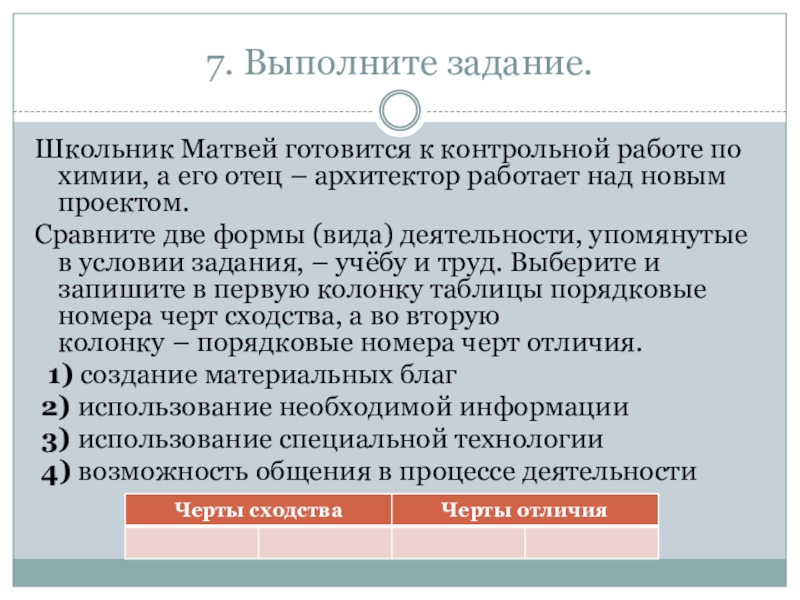 7. Выполните задание.

Школьник Матвей готовится к контрольной работе по химии, а его отец – архитектор работает над новым проектом.

Сравните две формы (вида) деятельности, упомянутые в условии задания, – учёбу и труд. Выберите и запишите в первую колонку таблицы порядковые номера черт сходства, а во вторую колонку – порядковые номера черт отличия.

1) создание материальных благ

2) использование необходимой информации

3) использование специальной технологии

4) возможность общения в процессе деятельности

| Черты сходства | | Черты отличия | |
|---|---|---|---|
| | | | |